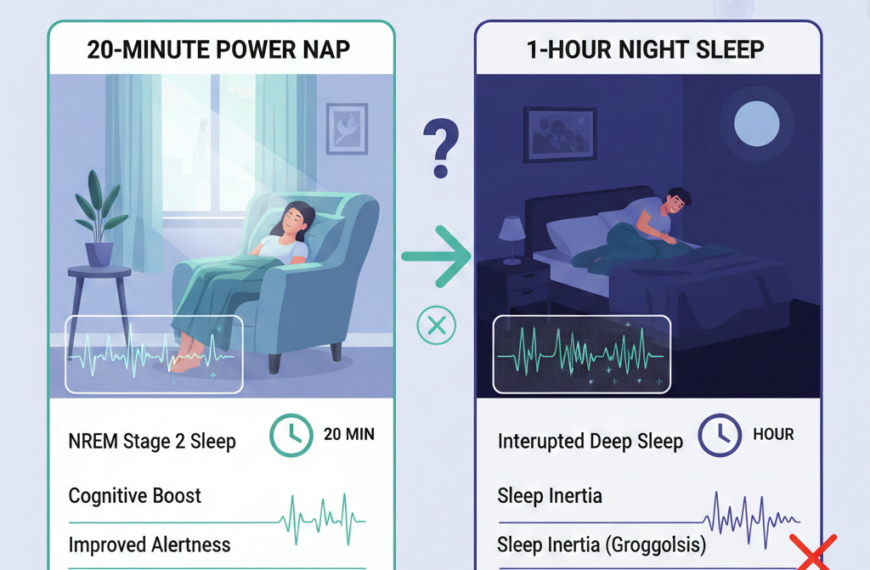 20-MINUTE POWER NAP

NREM Stage 2 Sleep

20 MIN

Cognitive Boost

Improved Alertness

?

1-HOUR NIGHT SLEEP

Interupted Deep Sleep

HOUR

Sleep Inertia

Sleep Inertia (Groggolsis)